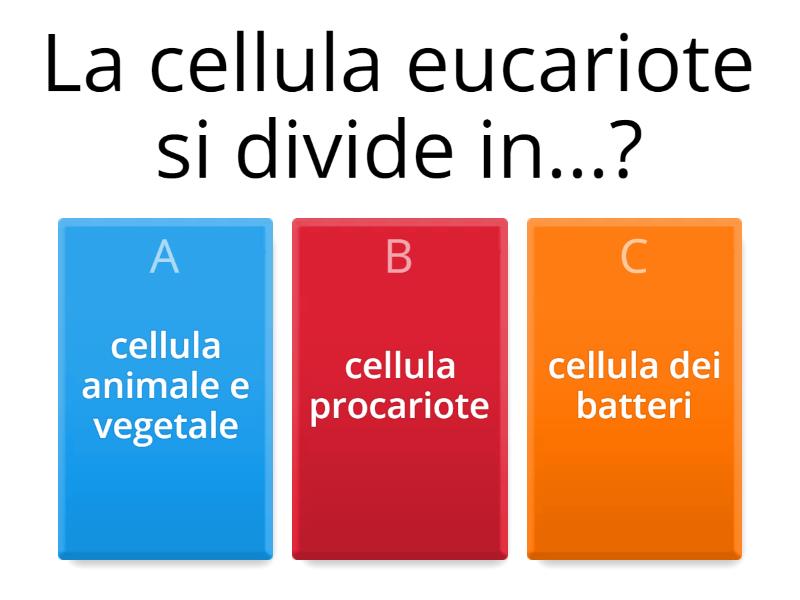 La cellula eucariote si divide in...?

A

cellula animale e vegetale

B

cellula procariote

C

cellula dei batteri